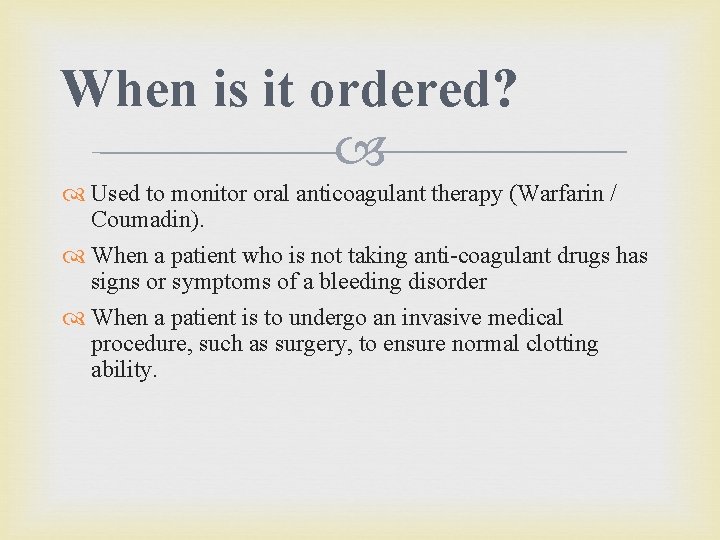 When is it ordered?

Used to monitor oral anticoagulant therapy (Warfarin / Coumadin).

When a patient who is not taking anti-coagulant drugs has signs or symptoms of a bleeding disorder

When a patient is to undergo an invasive medical procedure, such as surgery, to ensure normal clotting ability.